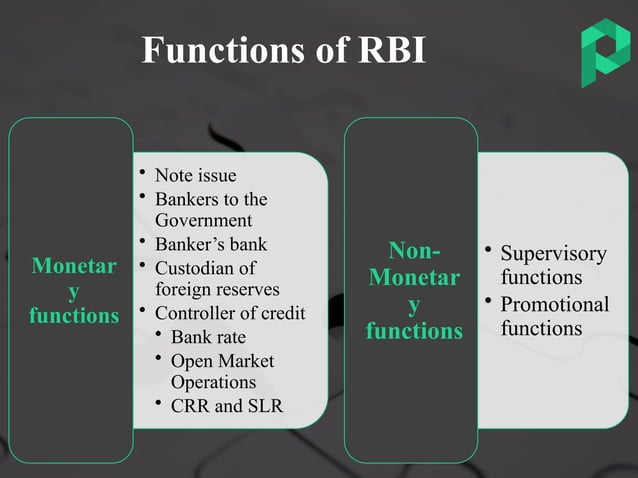 Functions of RBI

Monetar y functions

• Note issue
• Bankers to the Government
• Banker's bank
• Custodian of foreign reserves
• Controller of credit
  • Bank rate
  • Open Market Operations
  • CRR and SLR

Non-Monetar y functions

• Supervisory functions
• Promotional functions